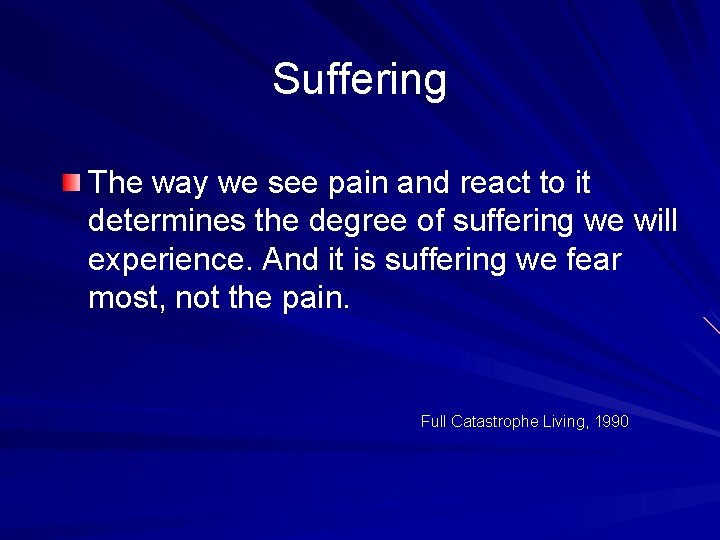 Suffering

The way we see pain and react to it determines the degree of suffering we will experience. And it is suffering we fear most, not the pain.

Full Catastrophe Living, 1990